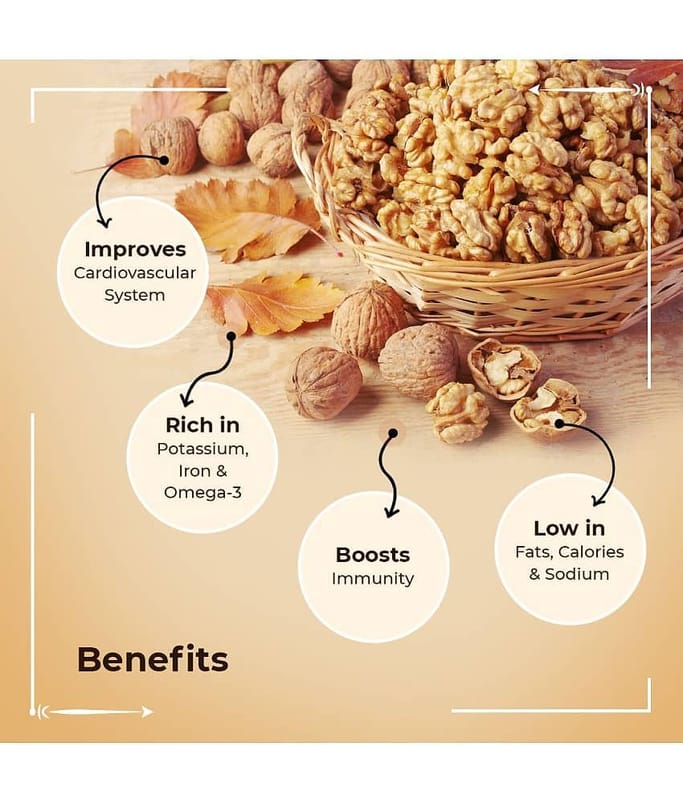 Improves
Cardiovascular
System

Rich in
Potassium,
Iron &
Omega-3

Boosts
Immunity

Low in
Fats, Calories
& Sodium

Benefits